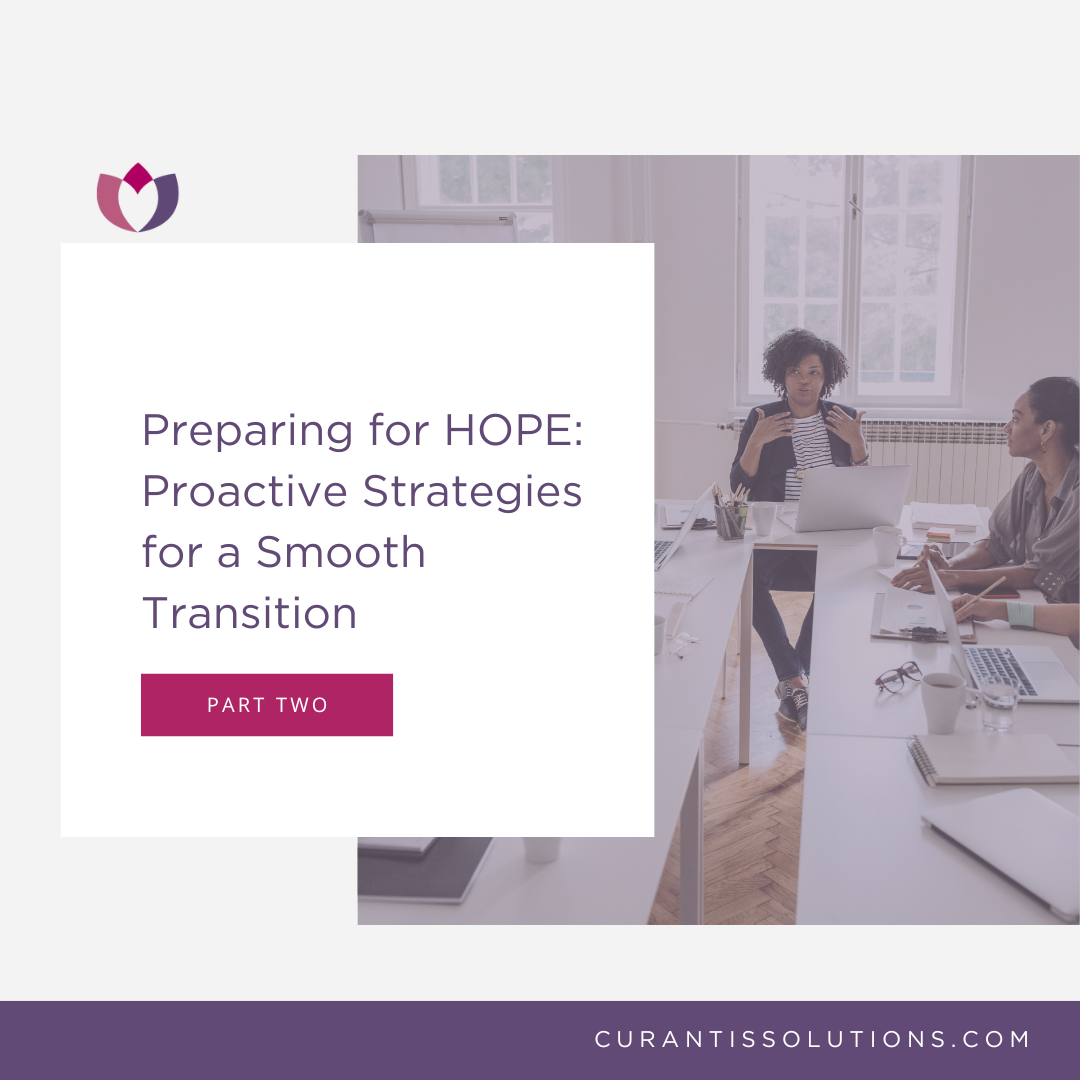 Preparing for HOPE: Proactive Strategies for a Smooth Transition

PART TWO

CURANTISSOLUTIONS.COM